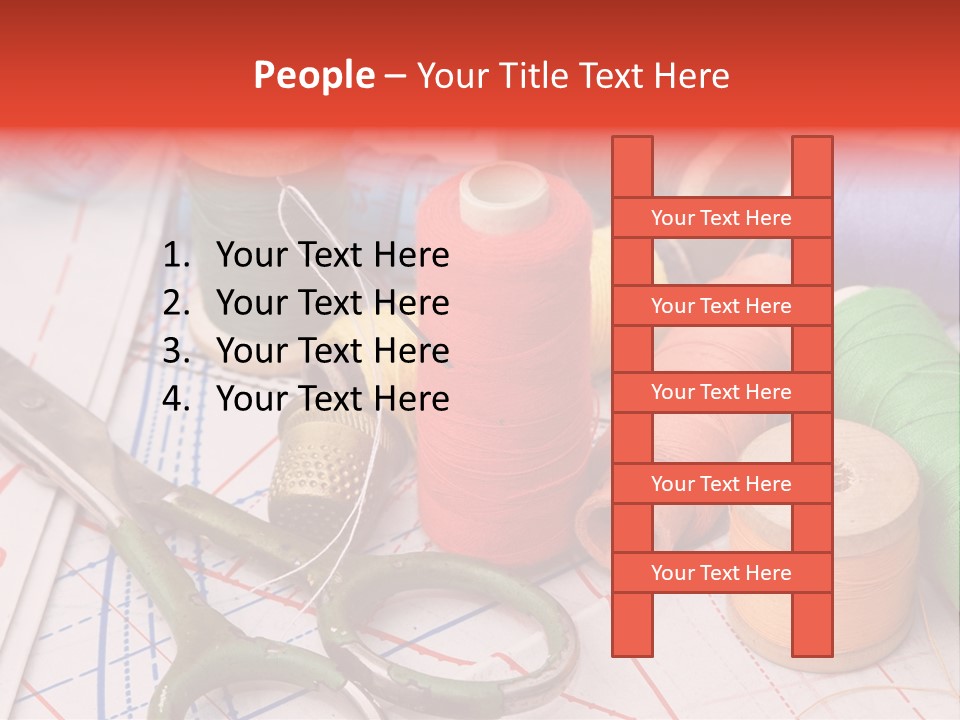 People – Your Title Text Here

1. Your Text Here
2. Your Text Here
3. Your Text Here
4. Your Text Here

Your Text Here

Your Text Here

Your Text Here

Your Text Here

Your Text Here